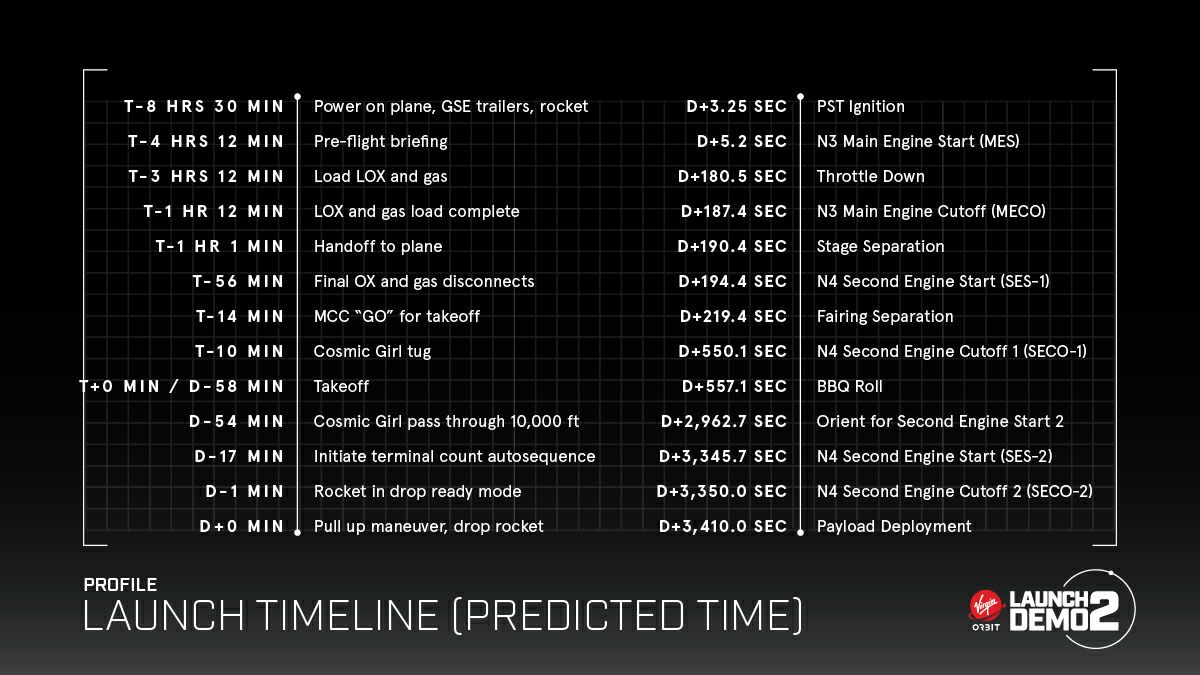 | | |
|---|---|
| T-8 HRS 30 MIN | Power on plane, GSE trailers, rocket |
| T-4 HRS 12 MIN | Pre-flight briefing |
| T-3 HRS 12 MIN | Load LOX and gas |
| T-1 HR 12 MIN | LOX and gas load complete |
| T-1 HR 1 MIN | Handoff to plane |
| T-56 MIN | Final OX and gas disconnects |
| T-14 MIN | MCC "GO" for takeoff |
| T-10 MIN | Cosmic Girl tug |
| T+0 MIN / D-58 MIN | Takeoff |
| D-54 MIN | Cosmic Girl pass through 10,000 ft |
| D-17 MIN | Initiate terminal count autosequence |
| D-1 MIN | Rocket in drop ready mode |
| D+0 MIN | Pull up maneuver, drop rocket |

| | |
|---|---|
| D+3.25 SEC | PST Ignition |
| D+5.2 SEC | N3 Main Engine Start (MES) |
| D+180.5 SEC | Throttle Down |
| D+187.4 SEC | N3 Main Engine Cutoff (MECO) |
| D+190.4 SEC | Stage Separation |
| D+194.4 SEC | N4 Second Engine Start (SES-1) |
| D+219.4 SEC | Fairing Separation |
| D+550.1 SEC | N4 Second Engine Cutoff 1 (SECO-1) |
| D+557.1 SEC | BBQ Roll |
| D+2,962.7 SEC | Orient for Second Engine Start 2 |
| D+3,345.7 SEC | N4 Second Engine Start (SES-2) |
| D+3,350.0 SEC | N4 Second Engine Cutoff 2 (SECO-2) |
| D+3,410.0 SEC | Payload Deployment |

PROFILE
LAUNCH TIMELINE (PREDICTED TIME)

Virgin ORBIT LAUNCH DEMO 2